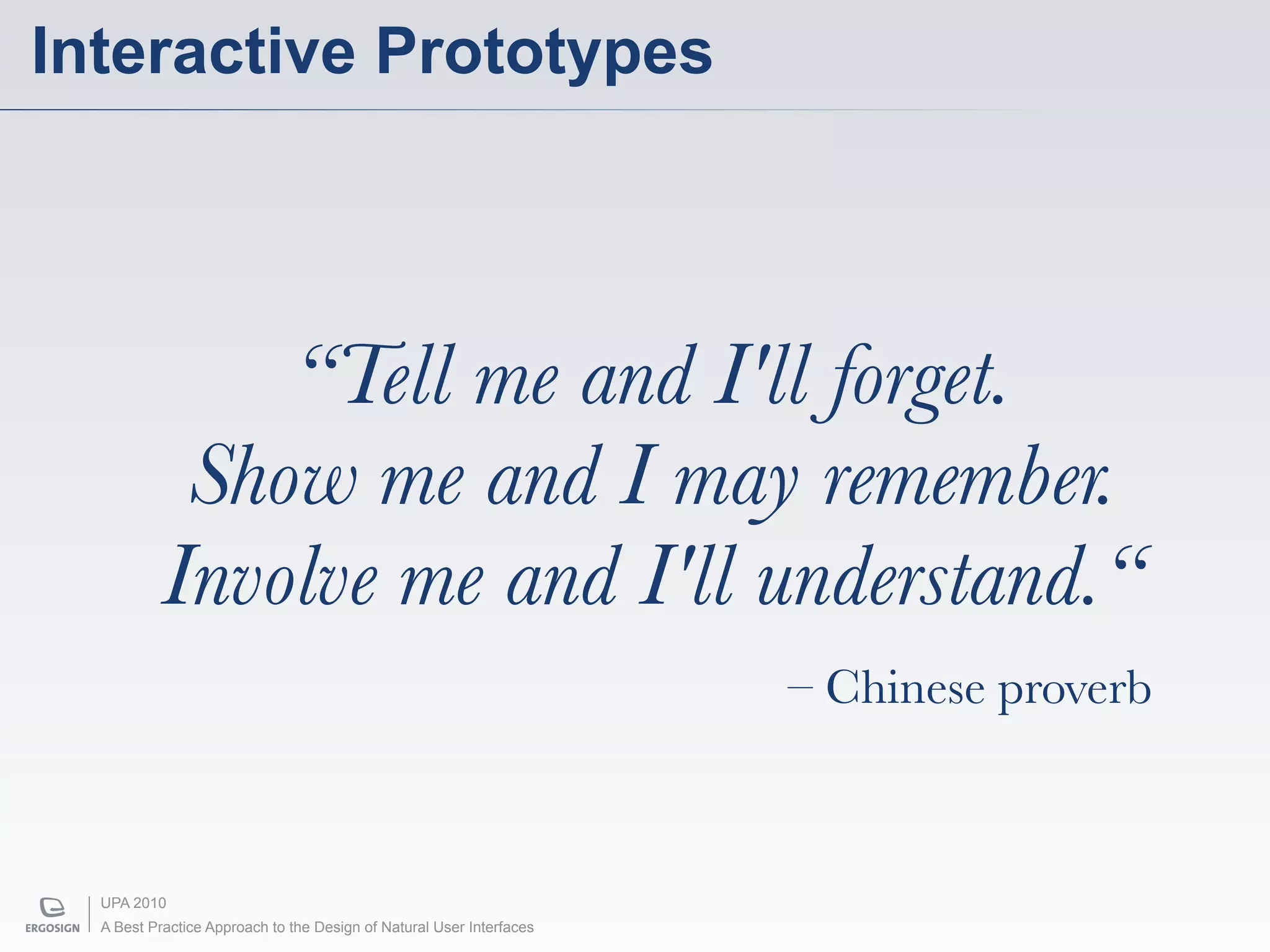 Interactive Prototypes

“Tell me and I'll forget.
Show me and I may remember.
Involve me and I'll understand.“

– Chinese proverb

ERGOSIGN

UPA 2010
A Best Practice Approach to the Design of Natural User Interfaces